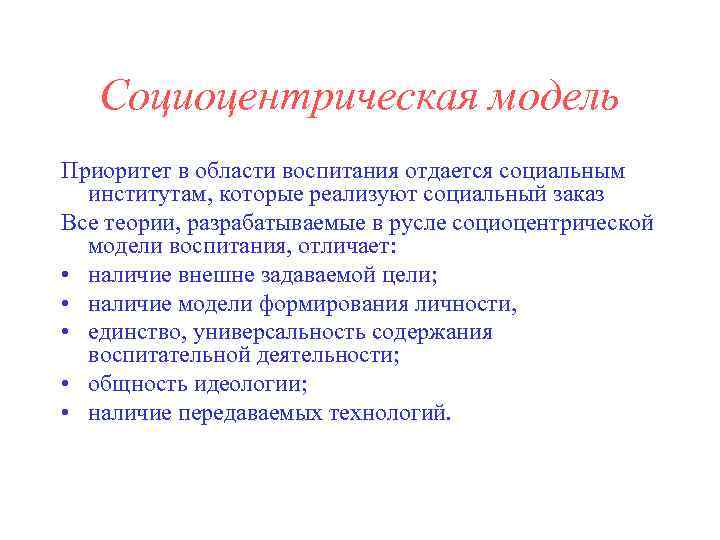 Социоцентрическая модель

Приоритет в области воспитания отдается социальным институтам, которые реализуют социальный заказ

Все теории, разрабатываемые в русле социоцентрической модели воспитания, отличает:

• наличие внешне задаваемой цели;
• наличие модели формирования личности,
• единство, универсальность содержания воспитательной деятельности;
• общность идеологии;
• наличие передаваемых технологий.